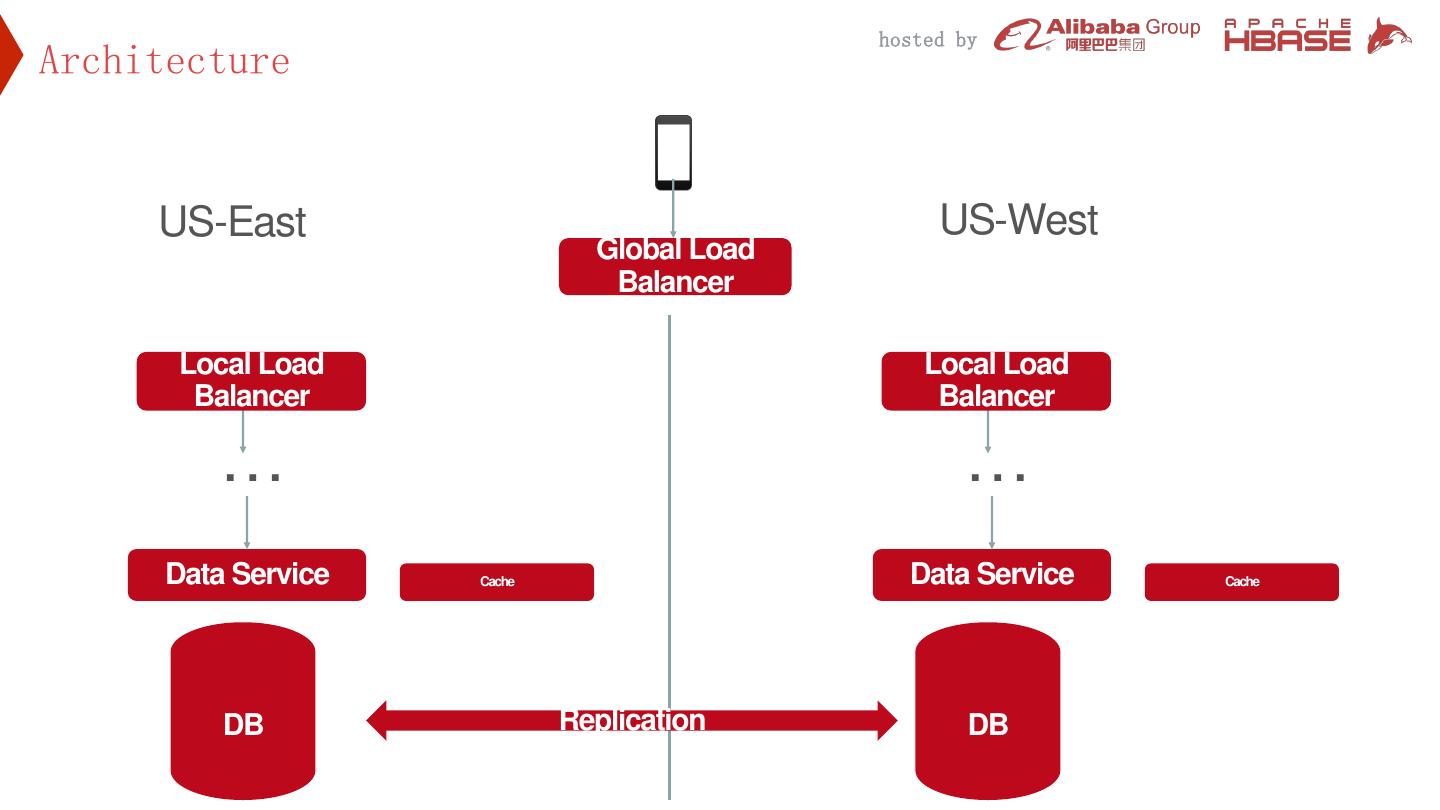 Architecture

hosted by Alibaba Group 阿里巴巴集团 APACHE HBASE

US-East

Global Load Balancer

US-West

Local Load Balancer

...

Data Service

Cache

DB

Replication

Local Load Balancer

...

Data Service

Cache

DB